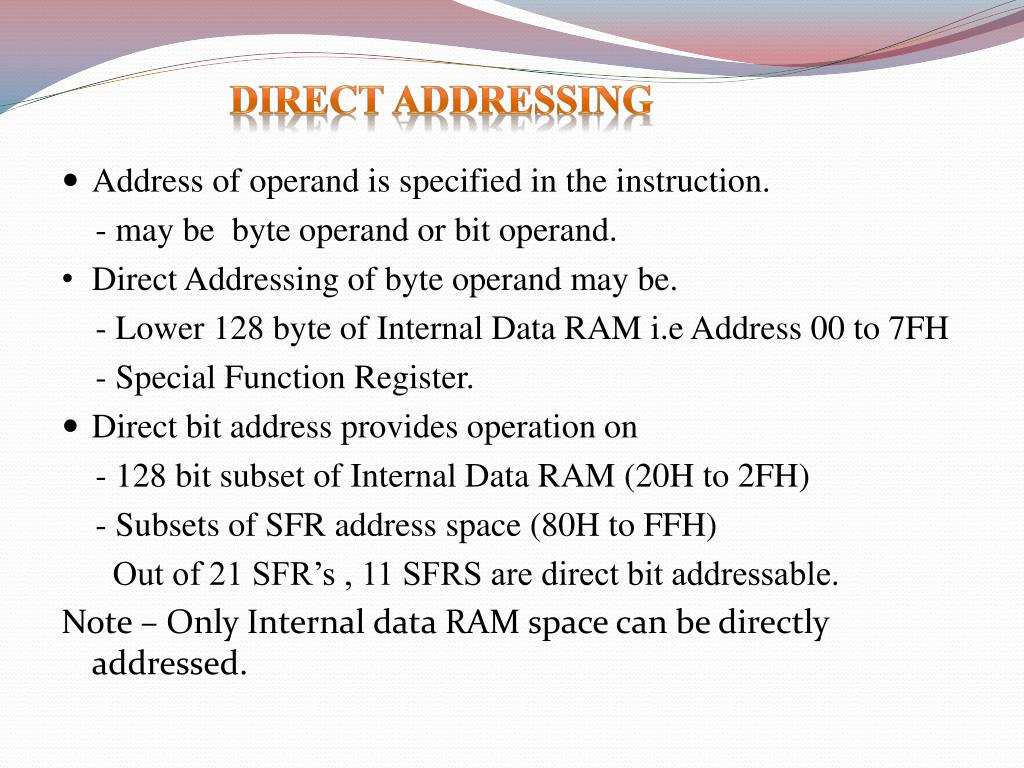 DIRECT ADDRESSING

• Address of operand is specified in the instruction.
- may be byte operand or bit operand.

• Direct Addressing of byte operand may be.
- Lower 128 byte of Internal Data RAM i.e Address 00 to 7FH
- Special Function Register.

• Direct bit address provides operation on
- 128 bit subset of Internal Data RAM (20H to 2FH)
- Subsets of SFR address space (80H to FFH)
Out of 21 SFR’s , 11 SFRS are direct bit addressable.

Note – Only Internal data RAM space can be directly addressed.